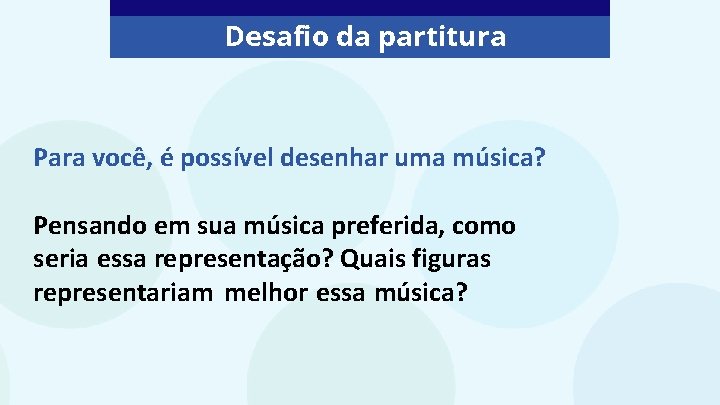 Desafio da partitura

Para você, é possível desenhar uma música?

Pensando em sua música preferida, como seria essa representação? Quais figuras representariam melhor essa música?